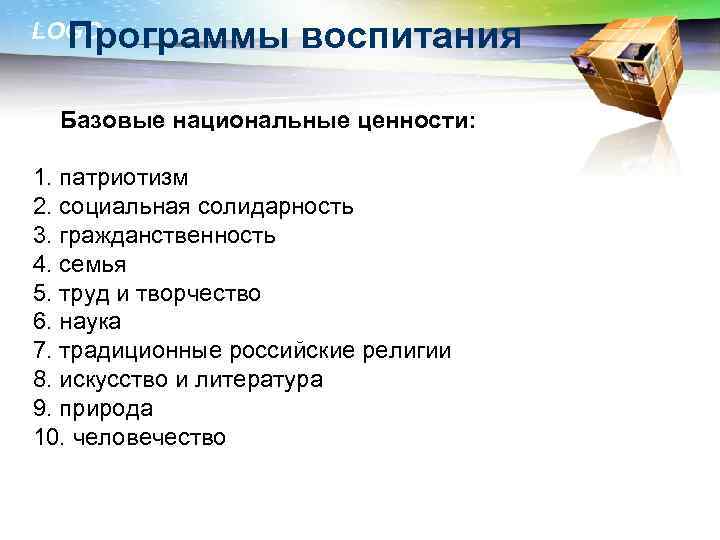 LOGO Программы воспитания

Базовые национальные ценности:

1. патриотизм
2. социальная солидарность
3. гражданственность
4. семья
5. труд и творчество
6. наука
7. традиционные российские религии
8. искусство и литература
9. природа
10. человечество